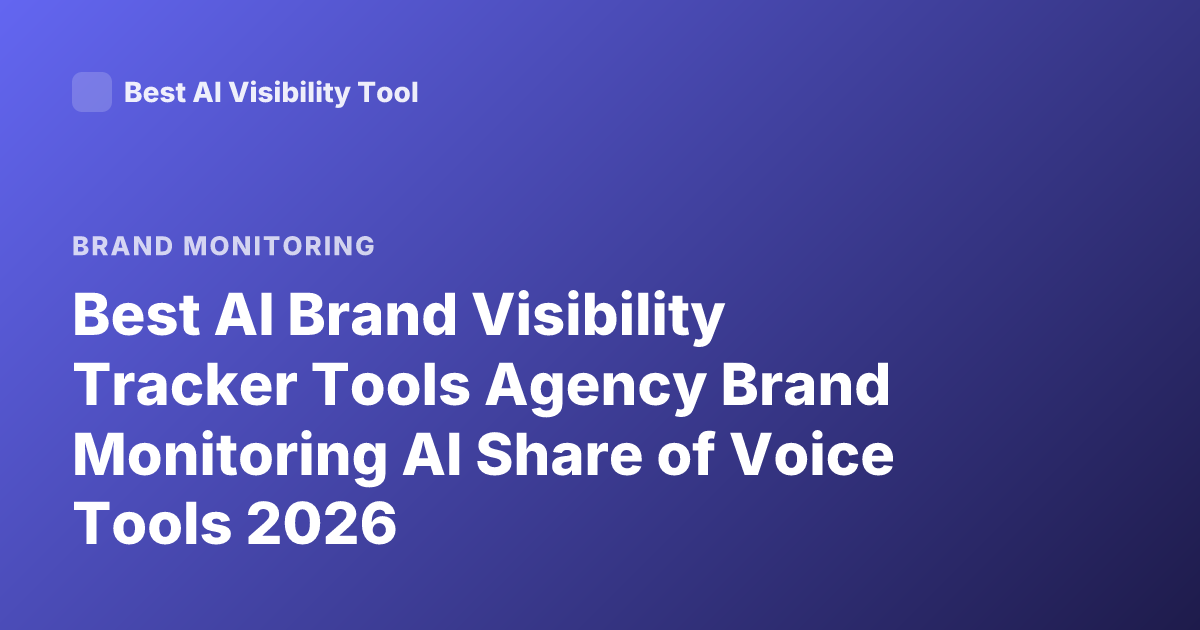 Best AI Visibility Tool

BRAND MONITORING

Best AI Brand Visibility Tracker Tools Agency Brand Monitoring AI Share of Voice Tools 2026